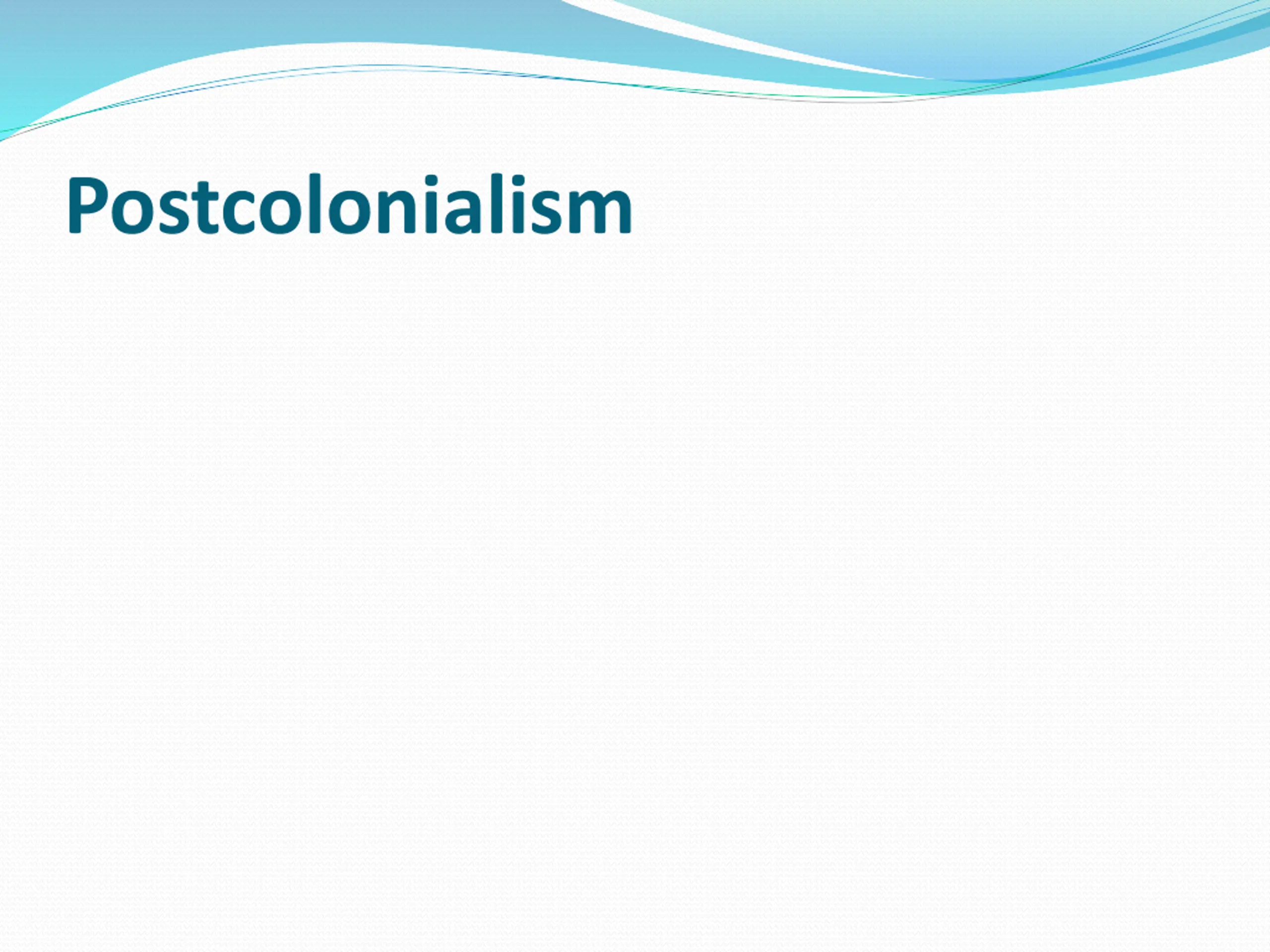 Postcolonialism